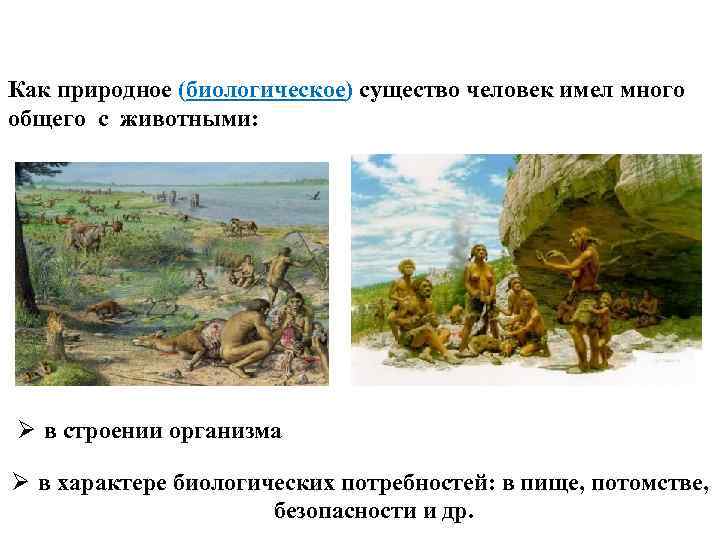 Как природное (биологическое) существо человек имел много общего с животными:

➢ в строении организма

➢ в характере биологических потребностей: в пище, потомстве, безопасности и др.